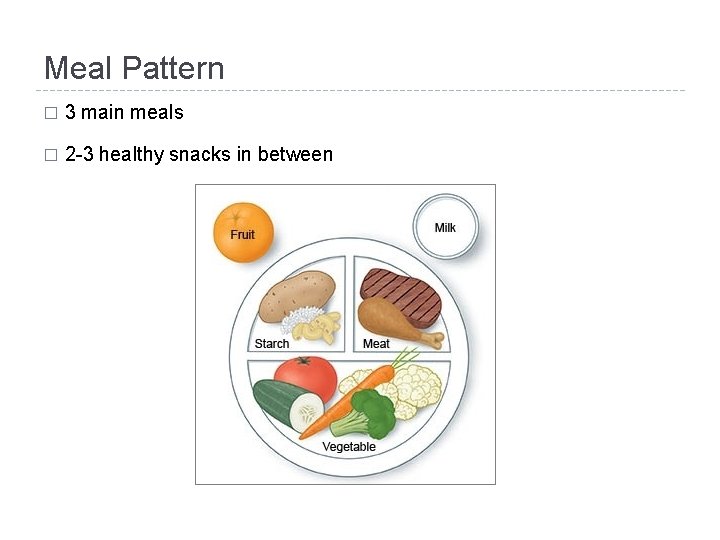 Meal Pattern

□ 3 main meals

□ 2-3 healthy snacks in between

Fruit

Milk

Starch

Meat

Vegetable